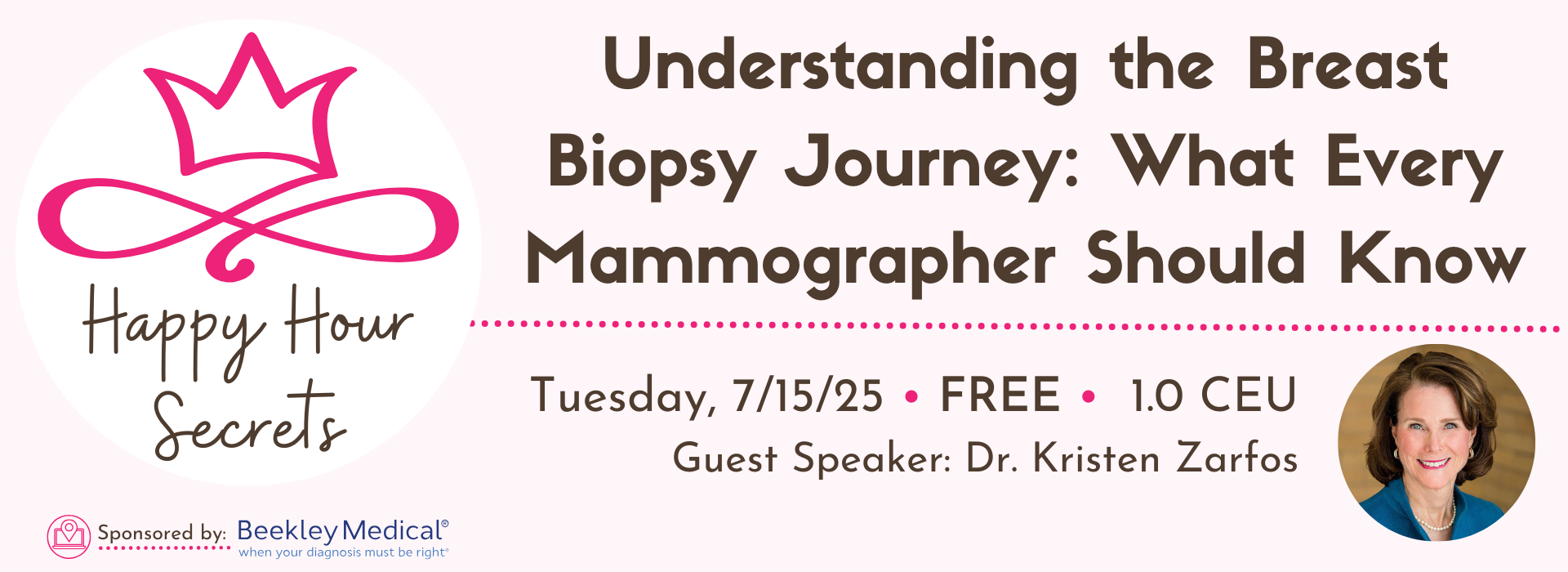 Happy Hour Secrets

Understanding the Breast Biopsy Journey: What Every Mammographer Should Know

Tuesday, 7/15/25 • FREE • 1.0 CEU

Guest Speaker: Dr. Kristen Zarfos

Sponsored by: Beekley Medical®
when your diagnosis must be right®